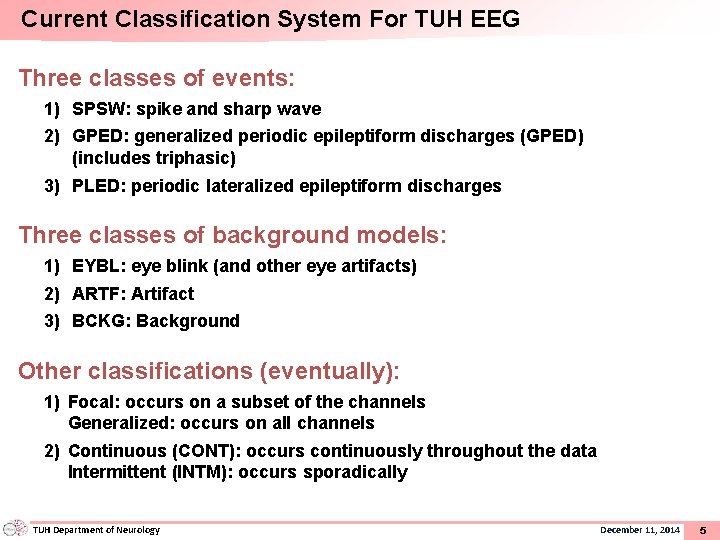 Current Classification System For TUH EEG

Three classes of events:

1) SPSW: spike and sharp wave

2) GPED: generalized periodic epileptiform discharges (GPED) (includes triphasic)

3) PLED: periodic lateralized epileptiform discharges

Three classes of background models:

1) EYBL: eye blink (and other eye artifacts)

2) ARTF: Artifact

3) BCKG: Background

Other classifications (eventually):

1) Focal: occurs on a subset of the channels
Generalized: occurs on all channels

2) Continuous (CONT): occurs continuously throughout the data
Intermittent (INTM): occurs sporadically

TUH Department of Neurology

December 11, 2014

5